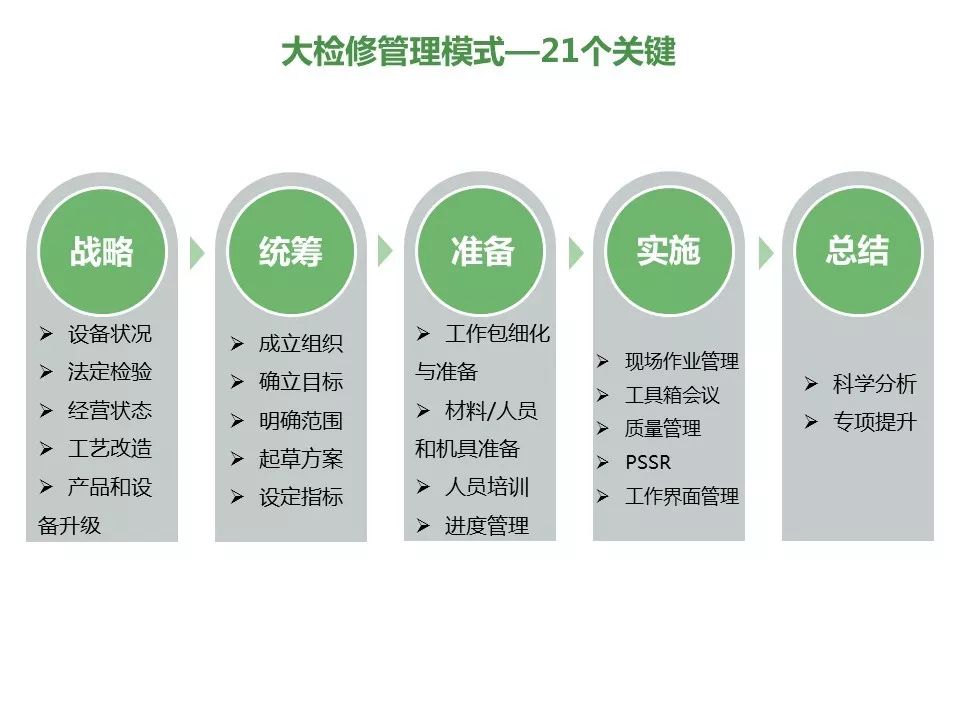 大检修管理模式—21个关键

战略
➢ 设备状况
➢ 法定检验
➢ 经营状态
➢ 工艺改造
➢ 产品和设备升级

统筹
➢ 成立组织
➢ 确立目标
➢ 明确范围
➢ 起草方案
➢ 设定指标

准备
➢ 工作包细化与准备
➢ 材料/人员和机具准备
➢ 人员培训
➢ 进度管理

实施
➢ 现场作业管理
➢ 工具箱会议
➢ 质量管理
➢ PSSR
➢ 工作界面管理

总结
➢ 科学分析
➢ 专项提升